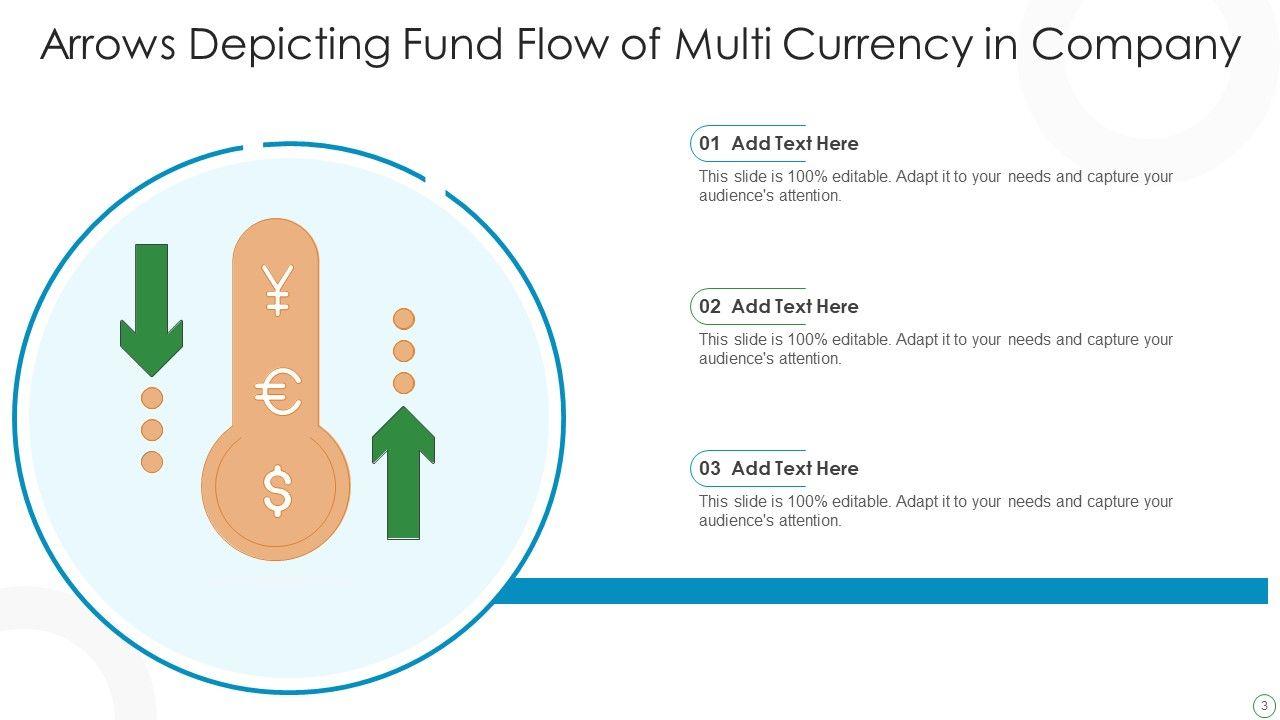 Arrows Depicting Fund Flow of Multi Currency in Company

¥

€

$

01 Add Text Here

This slide is 100% editable. Adapt it to your needs and capture your audience's attention.

02 Add Text Here

This slide is 100% editable. Adapt it to your needs and capture your audience's attention.

03 Add Text Here

This slide is 100% editable. Adapt it to your needs and capture your audience's attention.

3